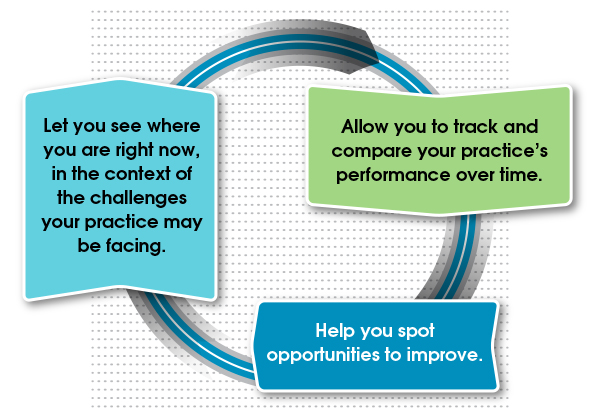 Let you see where you are right now, in the context of the challenges your practice may be facing.

Allow you to track and compare your practice's performance over time.

Help you spot opportunities to improve.